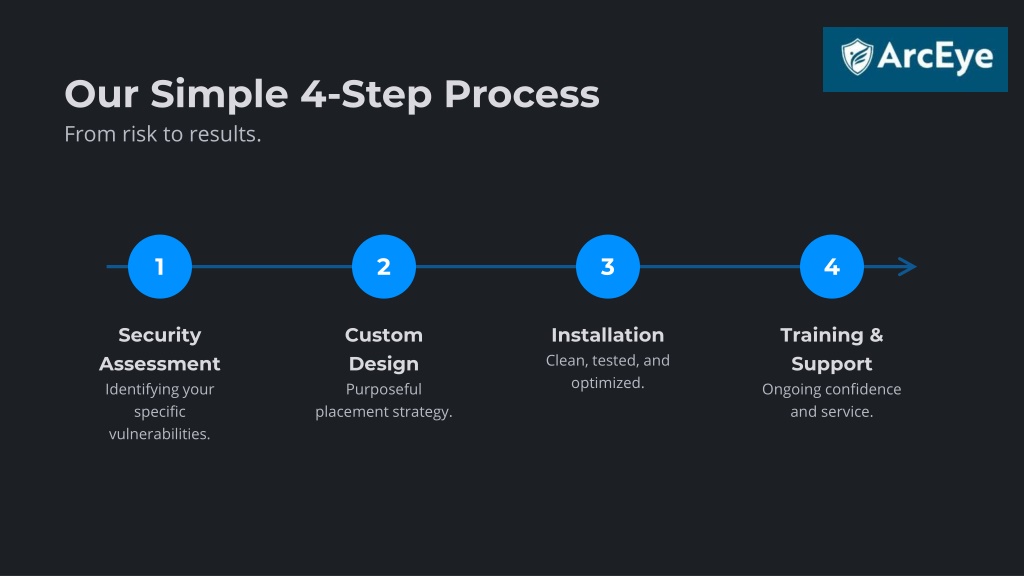 ArcEye

Our Simple 4-Step Process
From risk to results.

1
Security Assessment
Identifying your specific vulnerabilities.

2
Custom Design
Purposeful placement strategy.

3
Installation
Clean, tested, and optimized.

4
Training & Support
Ongoing confidence and service.